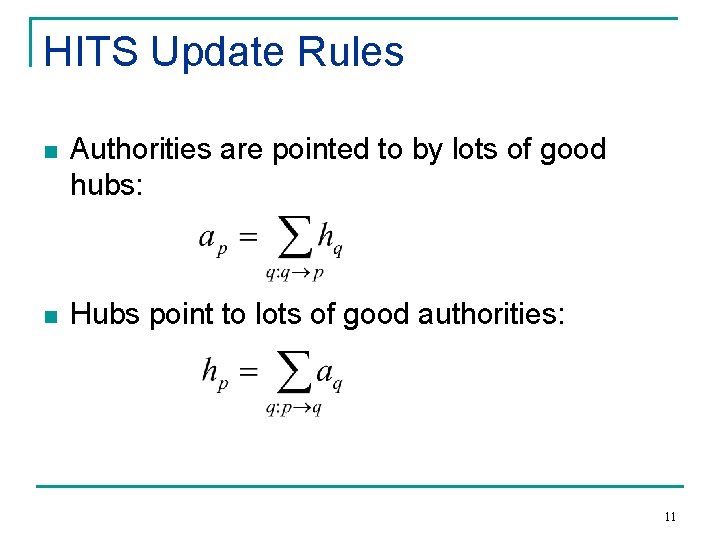 HITS Update Rules

Authorities are pointed to by lots of good hubs:

$a_p = \sum_{q:q \to p} h_q$

Hubs point to lots of good authorities:

$h_p = \sum_{q:p \to q} a_q$

11